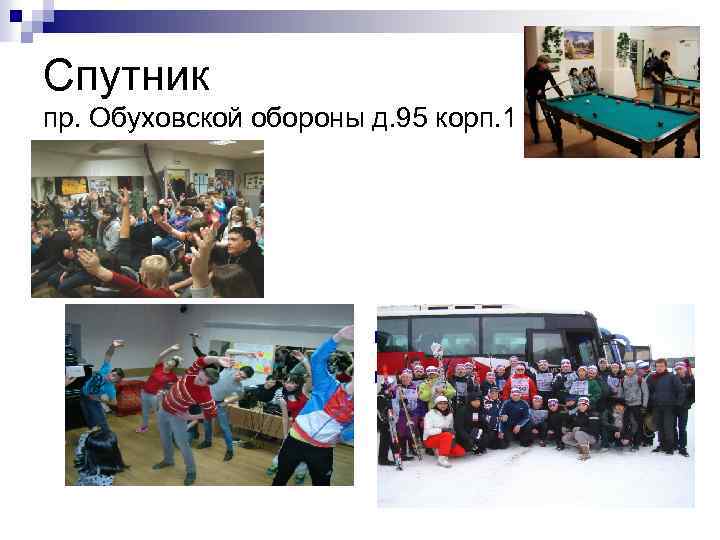 Спутник
пр. Обуховской обороны д.95 корп.1